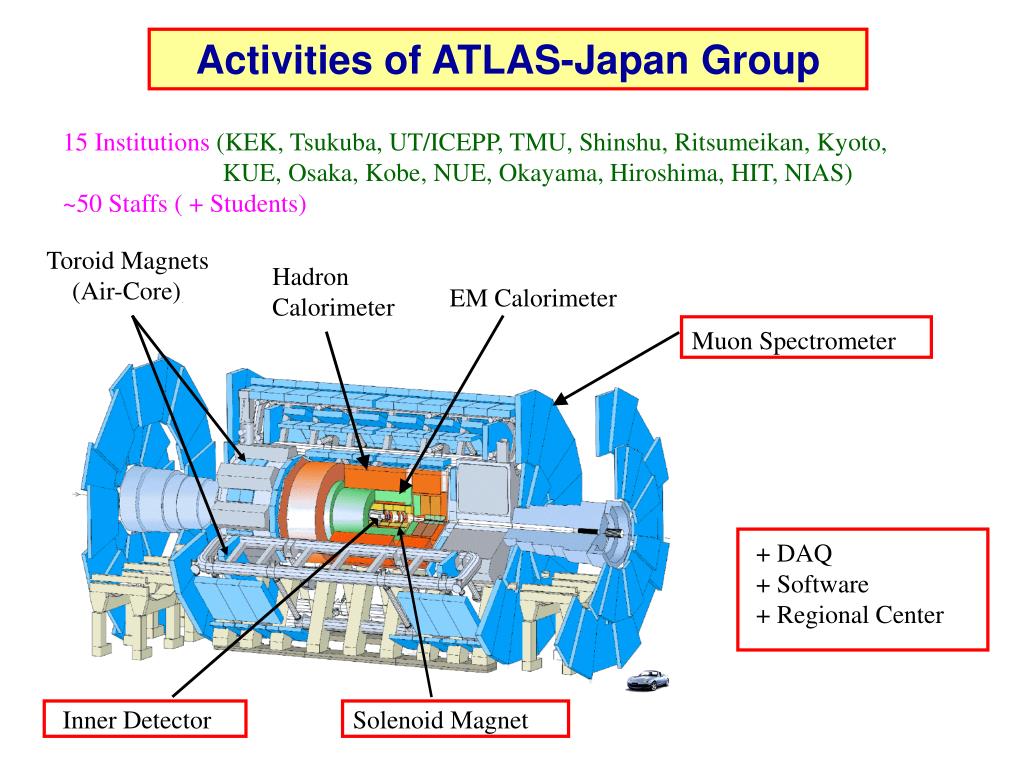 Activities of ATLAS-Japan Group

15 Institutions (KEK, Tsukuba, UT/ICEPP, TMU, Shinshu, Ritsumeikan, Kyoto, KUE, Osaka, Kobe, NUE, Okayama, Hiroshima, HIT, NIAS)
~50 Staffs ( + Students)

Toroid Magnets (Air-Core)

Hadron Calorimeter

EM Calorimeter

Muon Spectrometer

+ DAQ
+ Software
+ Regional Center

Inner Detector

Solenoid Magnet